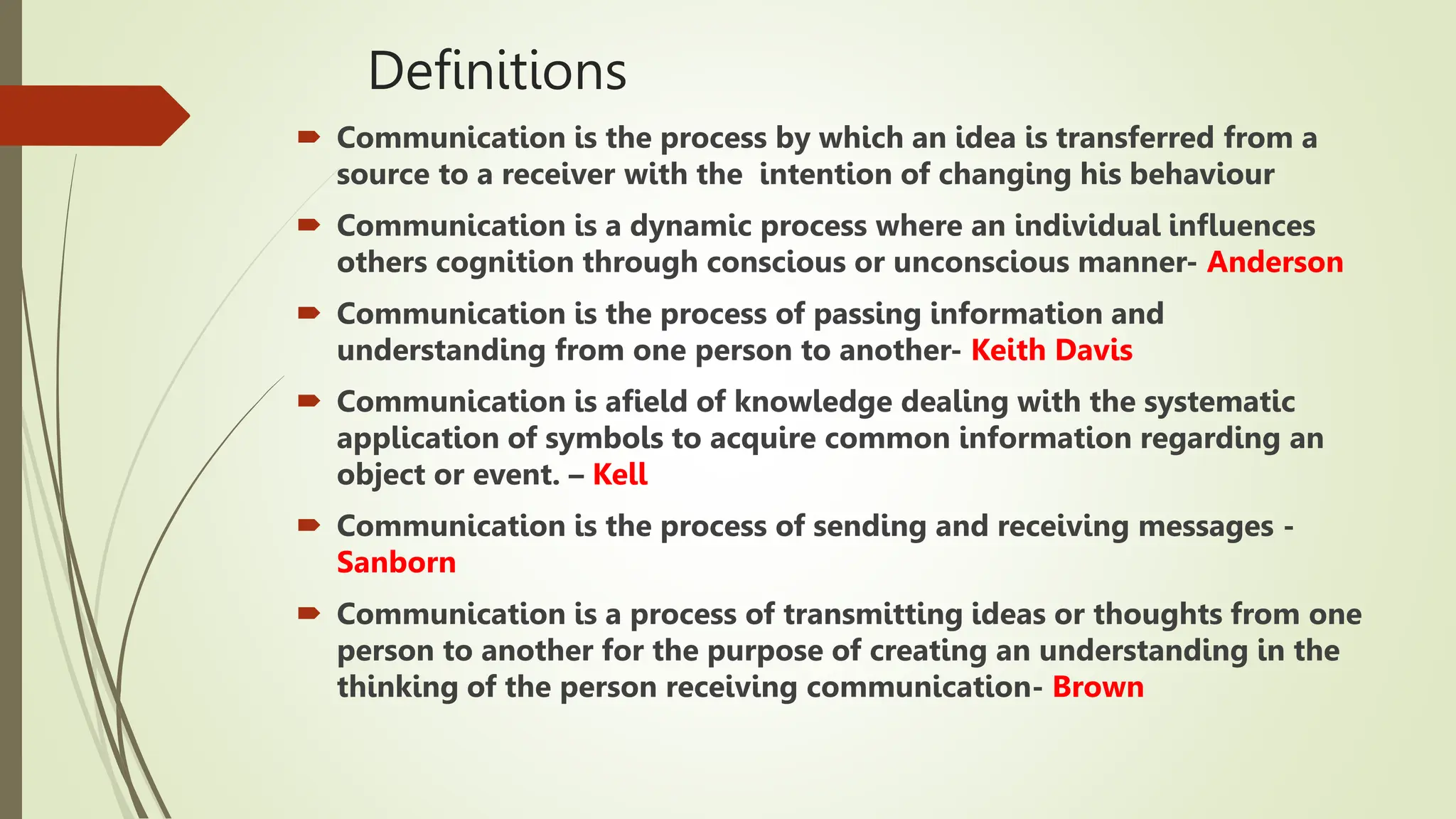 Definitions

Communication is the process by which an idea is transferred from a source to a receiver with the intention of changing his behaviour

Communication is a dynamic process where an individual influences others cognition through conscious or unconscious manner- Anderson

Communication is the process of passing information and understanding from one person to another- Keith Davis

Communication is afield of knowledge dealing with the systematic application of symbols to acquire common information regarding an object or event. – Kell

Communication is the process of sending and receiving messages - Sanborn

Communication is a process of transmitting ideas or thoughts from one person to another for the purpose of creating an understanding in the thinking of the person receiving communication- Brown